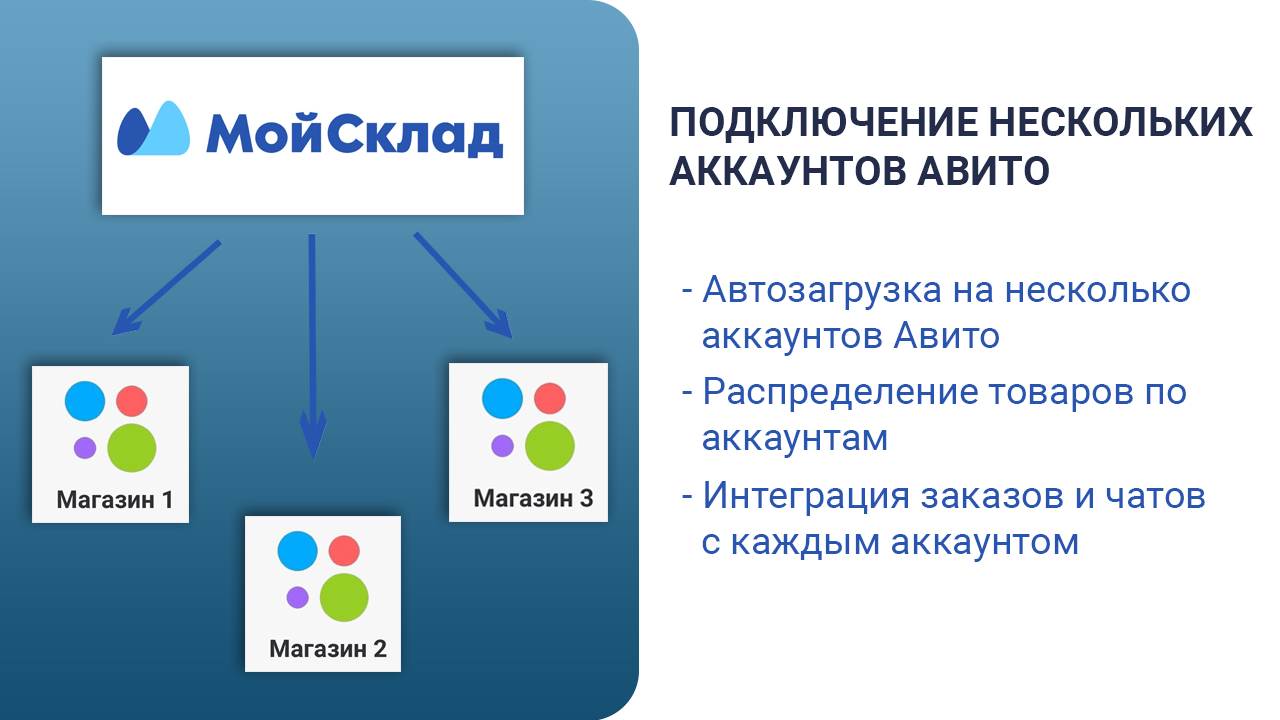 МойСклад

Магазин 1

Магазин 2

Магазин 3

ПОДКЛЮЧЕНИЕ НЕСКОЛЬКИХ АККАУНТОВ АВИТО

- Автозагрузка на несколько аккаунтов Авито
- Распределение товаров по аккаунтам
- Интеграция заказов и чатов с каждым аккаунтом